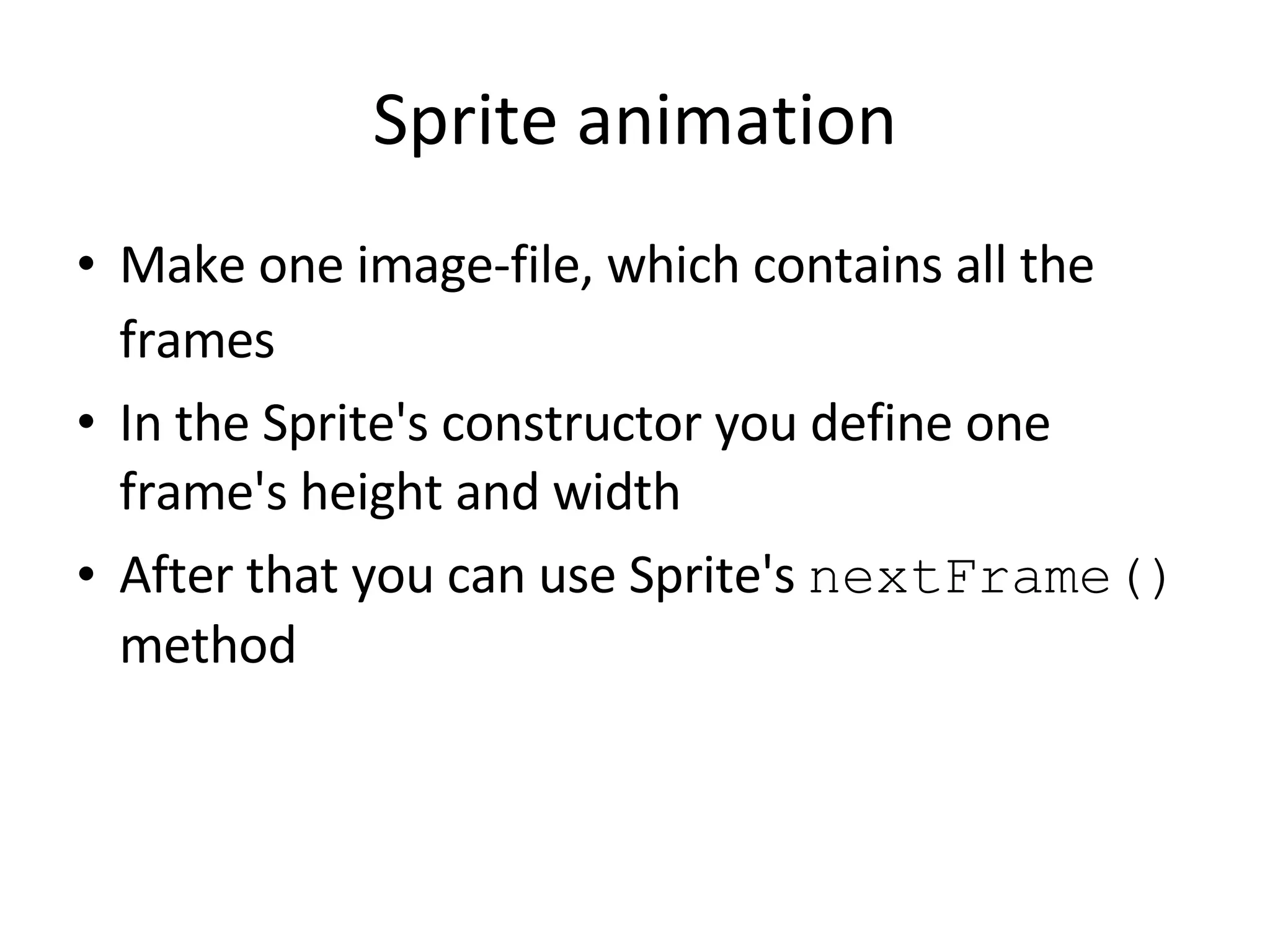 Sprite animation

• Make one image-file, which contains all the frames
• In the Sprite's constructor you define one frame's height and width
• After that you can use Sprite's nextFrame() method